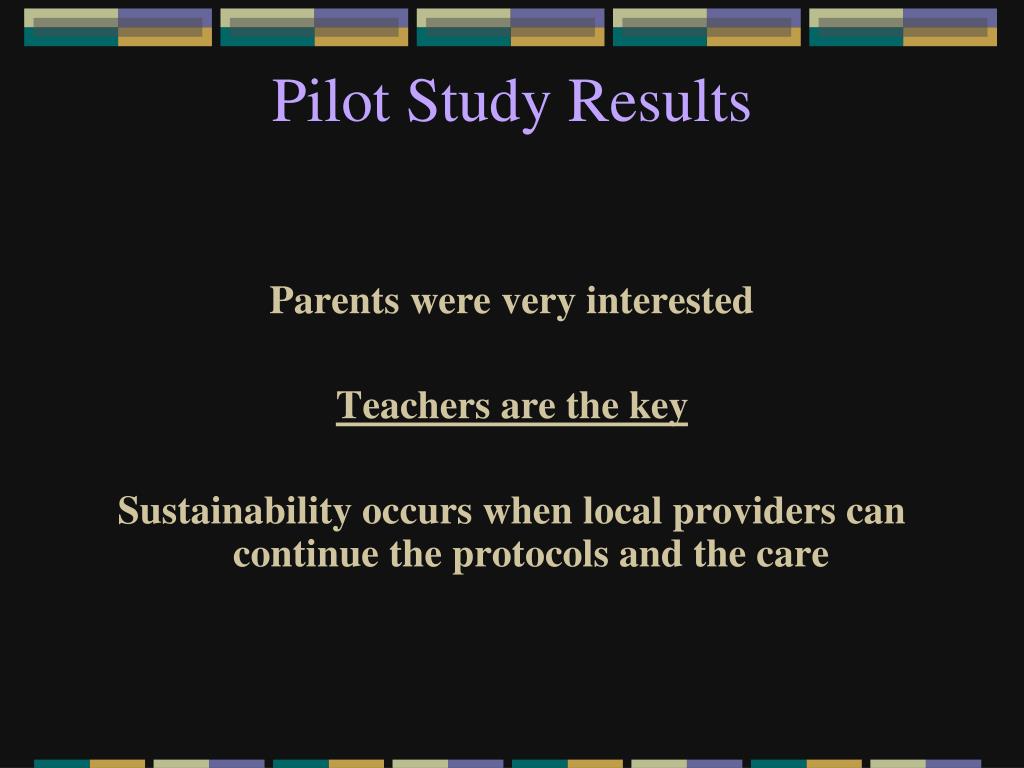 Pilot Study Results

Parents were very interested

Teachers are the key

Sustainability occurs when local providers can continue the protocols and the care